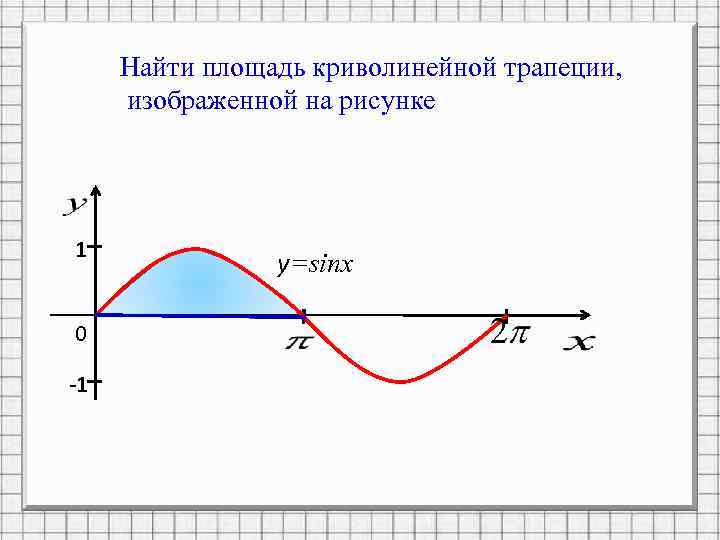 Найти площадь криволинейной трапеции, изображенной на рисунке

$y$

1

$y=sinx$

0

$\pi$

$2\pi$

$x$

-1